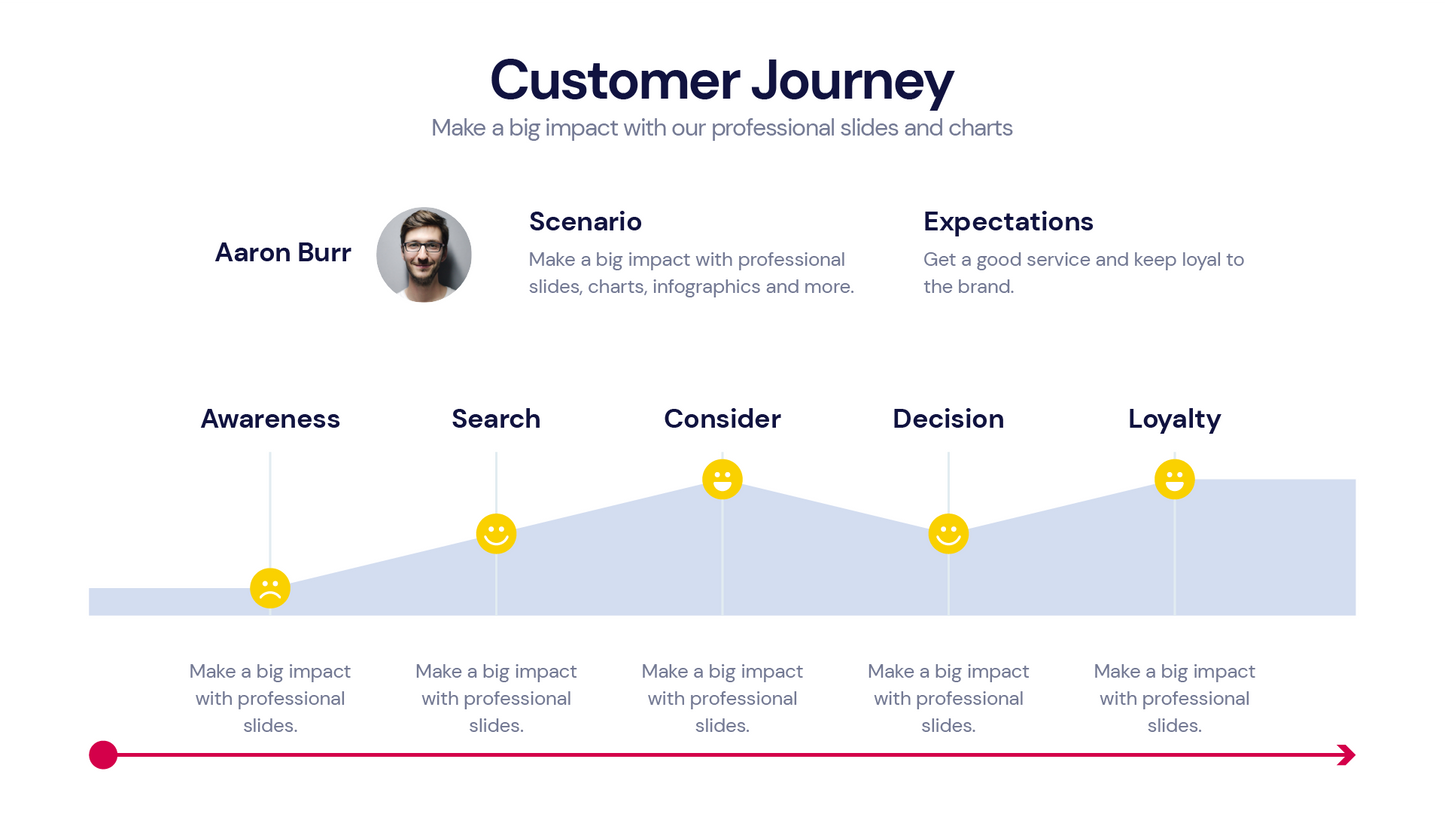 Customer Journey

Make a big impact with our professional slides and charts

Aaron Burr

Scenario

Make a big impact with professional slides, charts, infographics and more.

Expectations

Get a good service and keep loyal to the brand.

Awareness

Search

Consider

Decision

Loyalty

Make a big impact with professional slides.

Make a big impact with professional slides.

Make a big impact with professional slides.

Make a big impact with professional slides.

Make a big impact with professional slides.